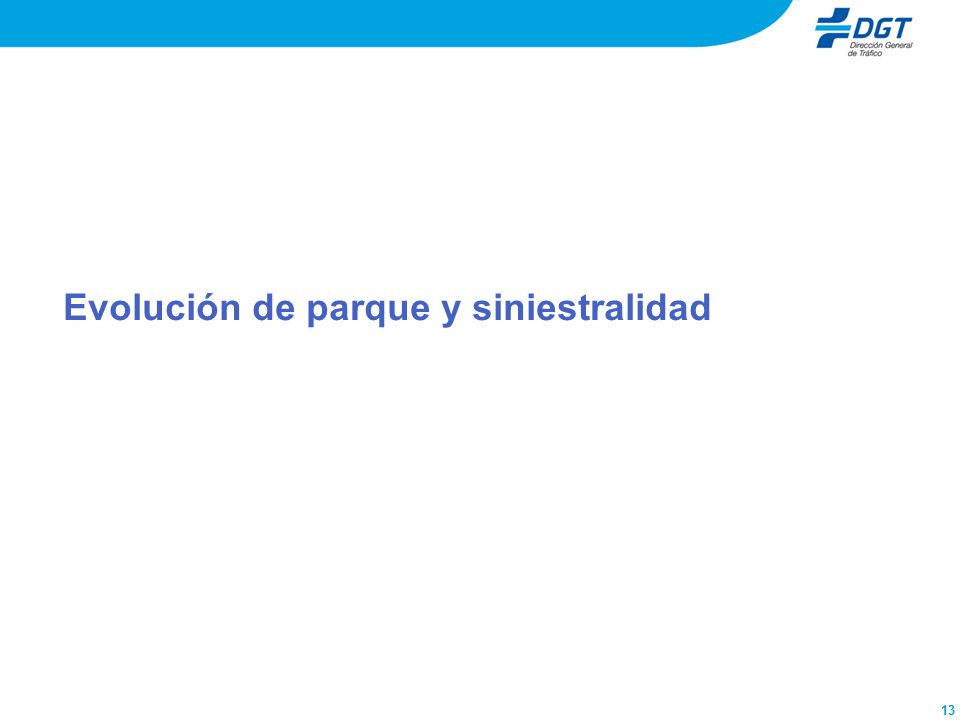 DGT
Dirección General de Tráfico

Evolución de parque y siniestralidad

13